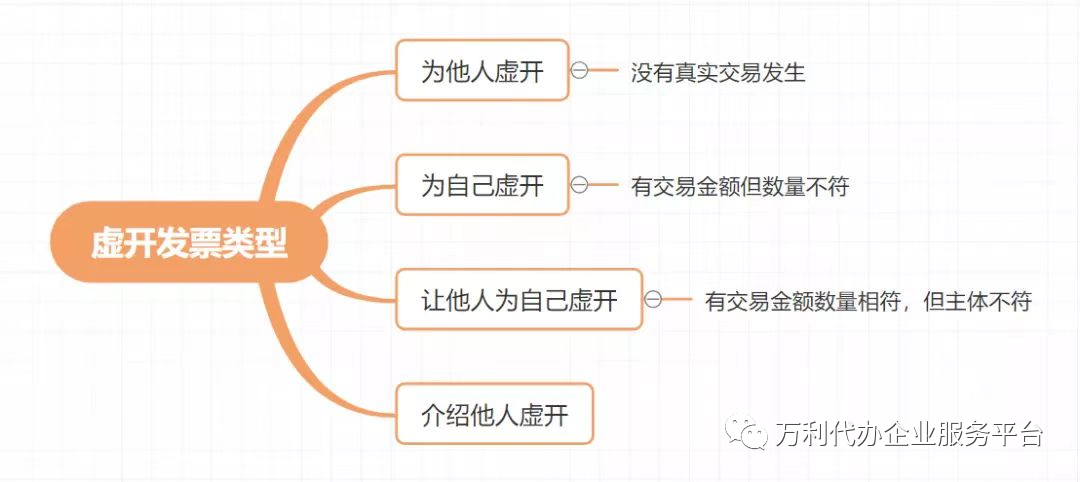 虚开发票类型

为他人虚开

没有真实交易发生

为自己虚开

有交易金额但数量不符

让他人为自己虚开

有交易金额数量相符，但主体不符

介绍他人虚开

万利代办企业服务平台